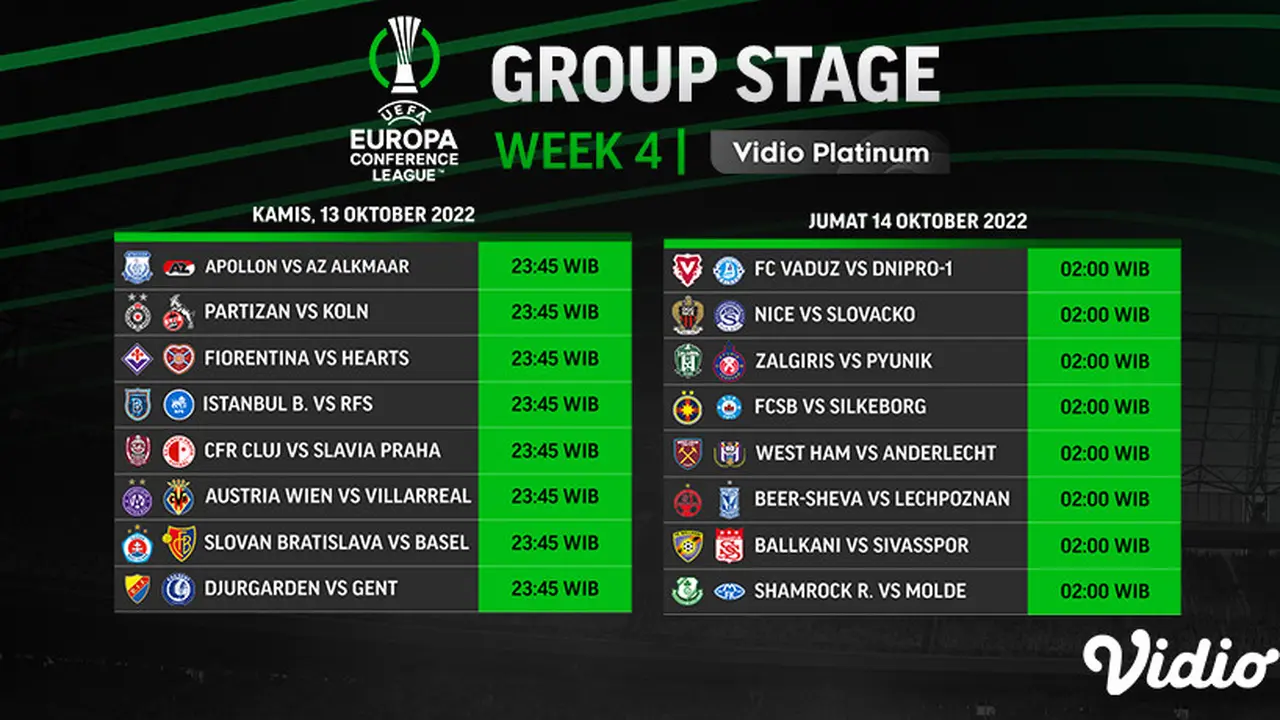 UEFA
EUROPA CONFERENCE LEAGUE™

GROUP STAGE

WEEK 4 | Vidio Platinum

KAMIS, 13 OKTOBER 2022

| | |
|---|---|
| APOLLON VS AZ ALKMAAR | 23:45 WIB |
| PARTIZAN VS KOLN | 23:45 WIB |
| FIORENTINA VS HEARTS | 23:45 WIB |
| ISTANBUL B. VS RFS | 23:45 WIB |
| CFR CLUJ VS SLAVIA PRAHA | 23:45 WIB |
| AUSTRIA WIEN VS VILLARREAL | 23:45 WIB |
| SLOVAN BRATISLAVA VS BASEL | 23:45 WIB |
| DJURGARDEN VS GENT | 23:45 WIB |

JUMAT 14 OKTOBER 2022

| | |
|---|---|
| FC VADUZ VS DNIPRO-1 | 02:00 WIB |
| NICE VS SLOVACKO | 02:00 WIB |
| ZALGIRIS VS PYUNIK | 02:00 WIB |
| FCSB VS SILKEBORG | 02:00 WIB |
| WEST HAM VS ANDERLECHT | 02:00 WIB |
| BEER-SHEVA VS LECHPOZNAN | 02:00 WIB |
| BALLKANI VS SIVASSPOR | 02:00 WIB |
| SHAMROCK R. VS MOLDE | 02:00 WIB |

Vidio